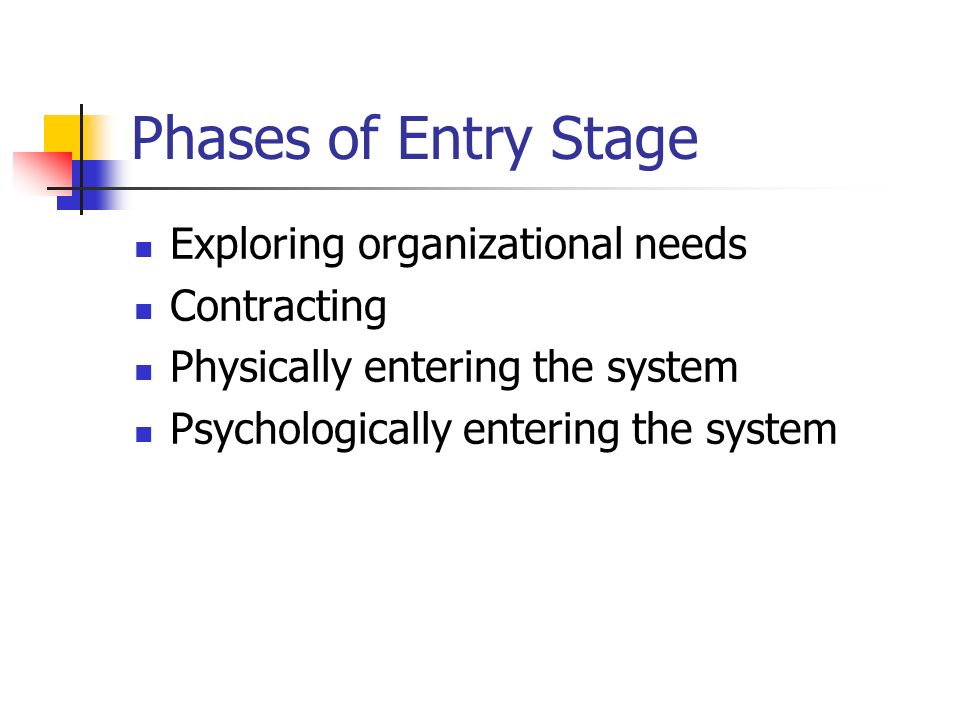 Phases of Entry Stage

- Exploring organizational needs
- Contracting
- Physically entering the system
- Psychologically entering the system